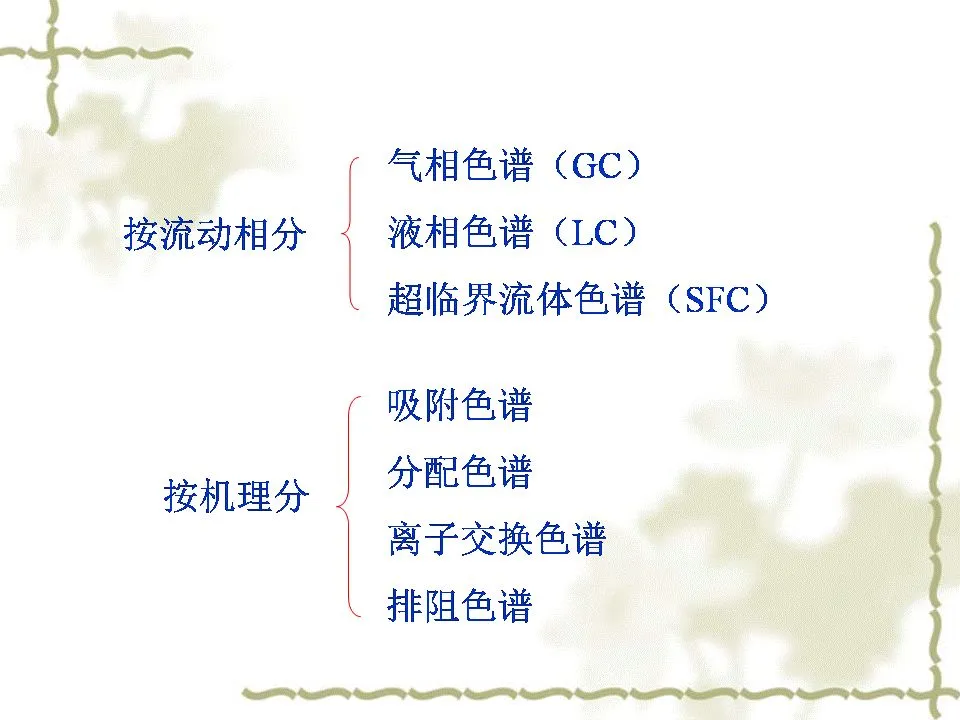 按流动相分

气相色谱（GC）
液相色谱（LC）
超临界流体色谱（SFC）

按机理分

吸附色谱
分配色谱
离子交换色谱
排阻色谱